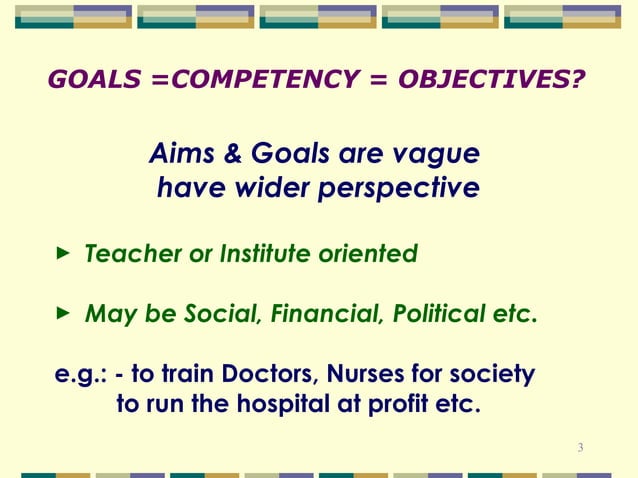 GOALS =COMPETENCY = OBJECTIVES?

Aims & Goals are vague have wider perspective

► Teacher or Institute oriented

► May be Social, Financial, Political etc.

e.g.: - to train Doctors, Nurses for society to run the hospital at profit etc.

3